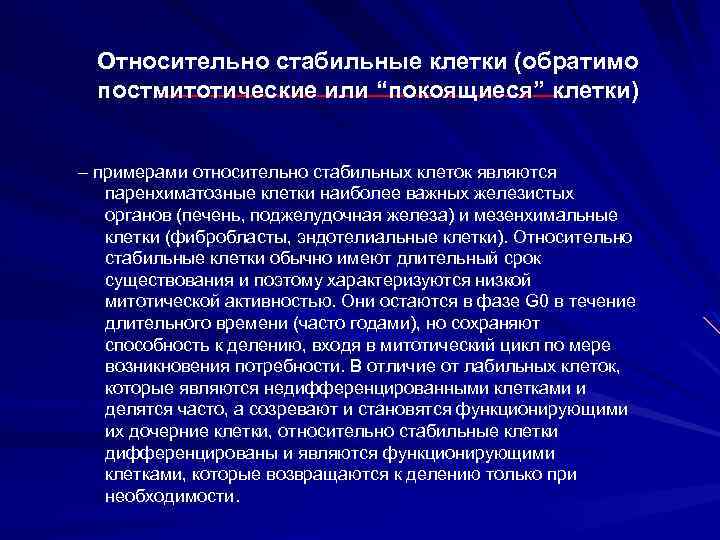 Относительно стабильные клетки (обратимо постмитотические или “покоящиеся” клетки)

– примерами относительно стабильных клеток являются паренхиматозные клетки наиболее важных железистых органов (печень, поджелудочная железа) и мезенхимальные клетки (фибробласты, эндотелиальные клетки). Относительно стабильные клетки обычно имеют длительный срок существования и поэтому характеризуются низкой митотической активностью. Они остаются в фазе G0 в течение длительного времени (часто годами), но сохраняют способность к делению, входя в митотический цикл по мере возникновения потребности. В отличие от лабильных клеток, которые являются недифференцированными клетками и делятся часто, а созревают и становятся функционирующими их дочерние клетки, относительно стабильные клетки дифференцированы и являются функционирующими клетками, которые возвращаются к делению только при необходимости.